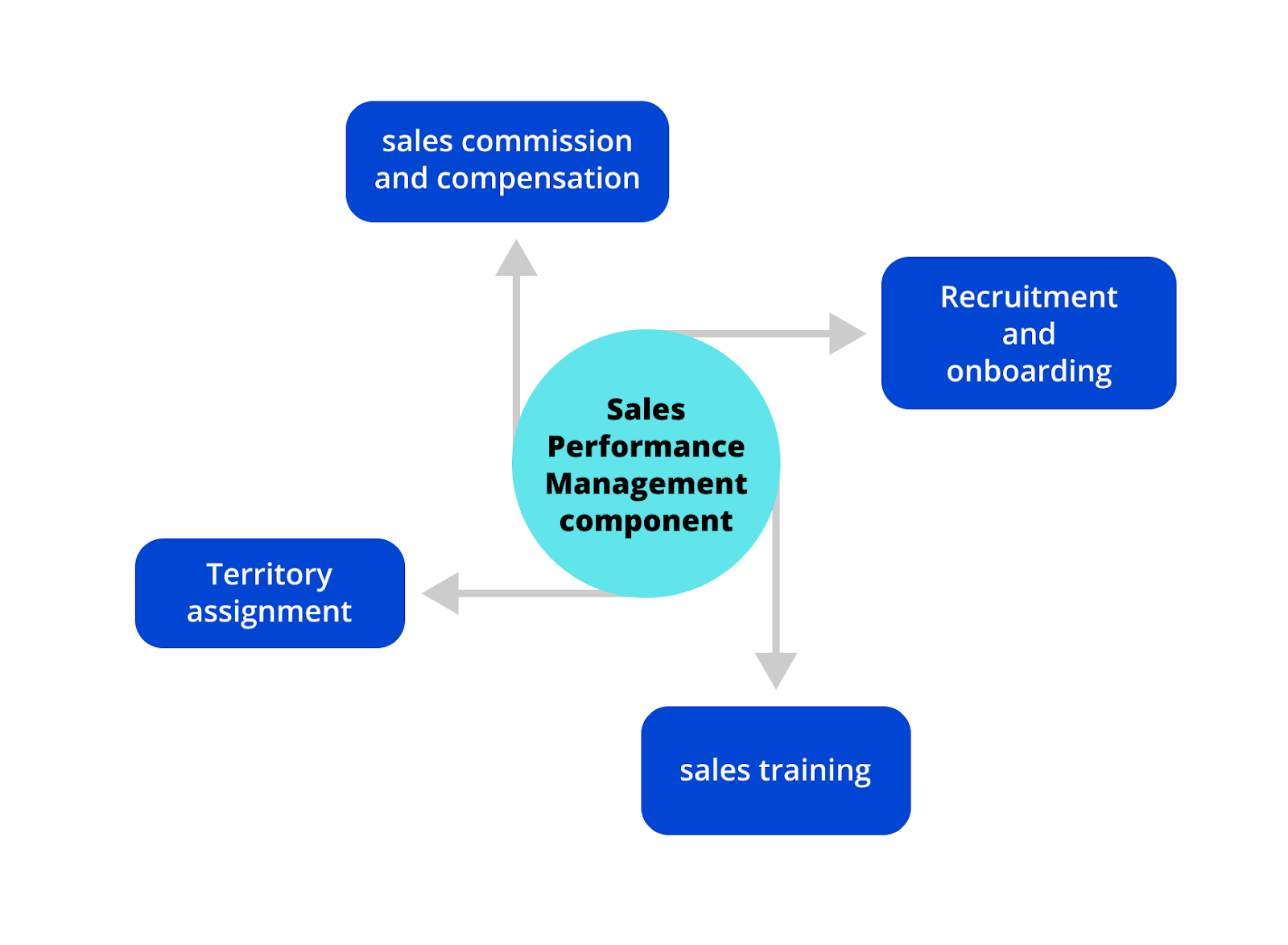 sales commission and compensation

Recruitment and onboarding

Sales Performance Management component

Territory assignment

sales training